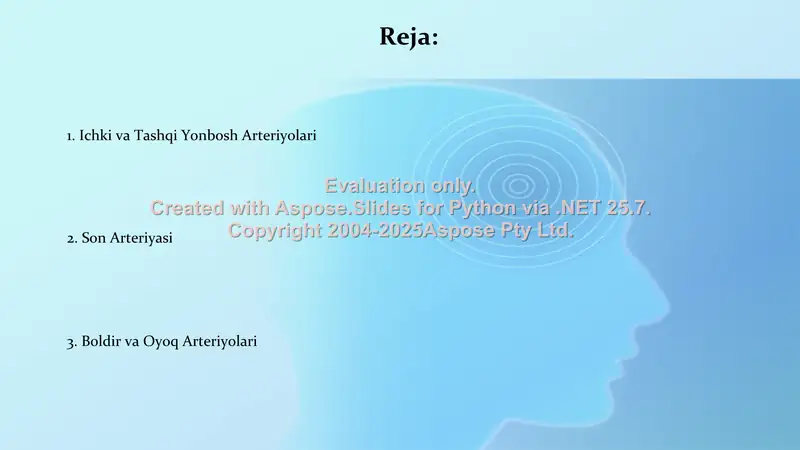 Reja:

1. Ichki va Tashqi Yonbosh Arteriyolari

Evaluation only.
Created with Aspose.Slides for Python via .NET 25.7.
Copyright 2004-2025Aspose Pty Ltd.

2. Son Arteriyasi

3. Boldir va Oyoq Arteriyolari